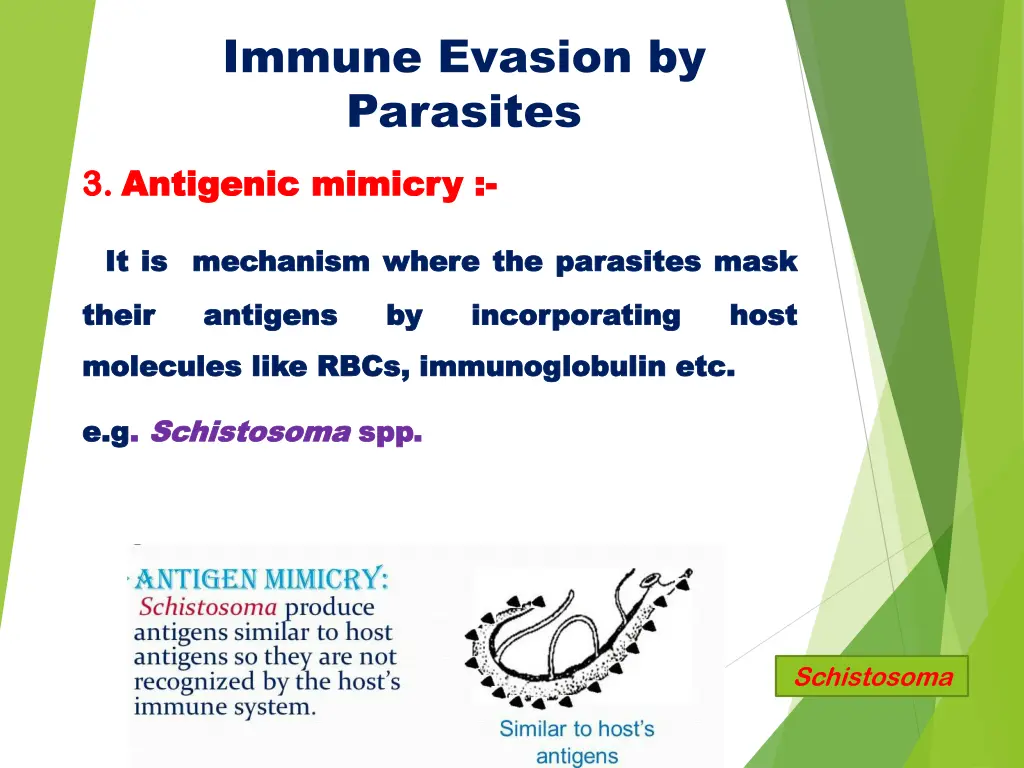 Immune Evasion by Parasites

3. Antigenic mimicry :-

It is mechanism where the parasites mask their antigens by incorporating host molecules like RBCs, immunoglobulin etc.

e.g. Schistosoma spp.

ANTIGEN MIMICRY:
Schistosoma produce antigens similar to host antigens so they are not recognized by the host's immune system.

Similar to host's antigens

Schistosoma